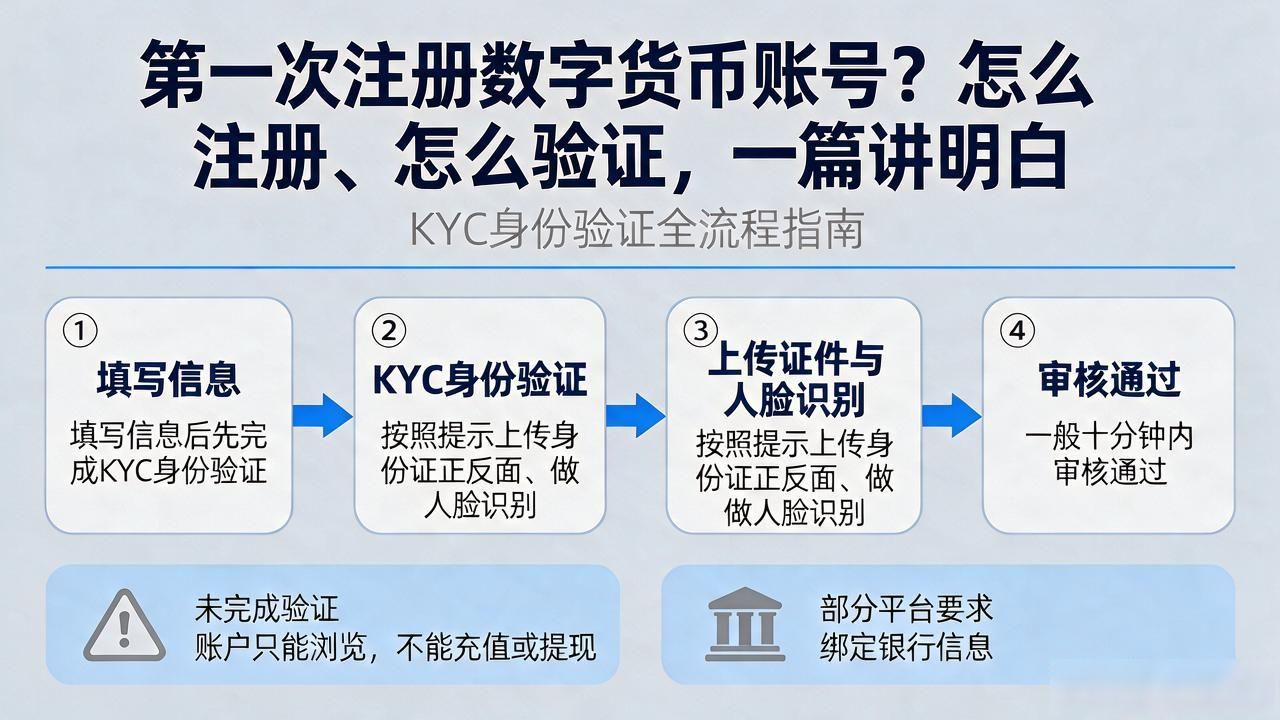 第一次注册数字货币账号？怎么注册、怎么验证，一篇讲明白

KYC身份验证全流程指南

①
填写信息
填写信息后先完成KYC身份验证

②
KYC身份验证
按照提示上传身份证正反面、做人脸识别

③
上传证件与人脸识别
按照提示上传身份证正反面、做做人脸识别

④
审核通过
一般十分钟内审核通过

未完成验证
账户只能浏览，不能充值或提现

部分平台要求
绑定银行信息